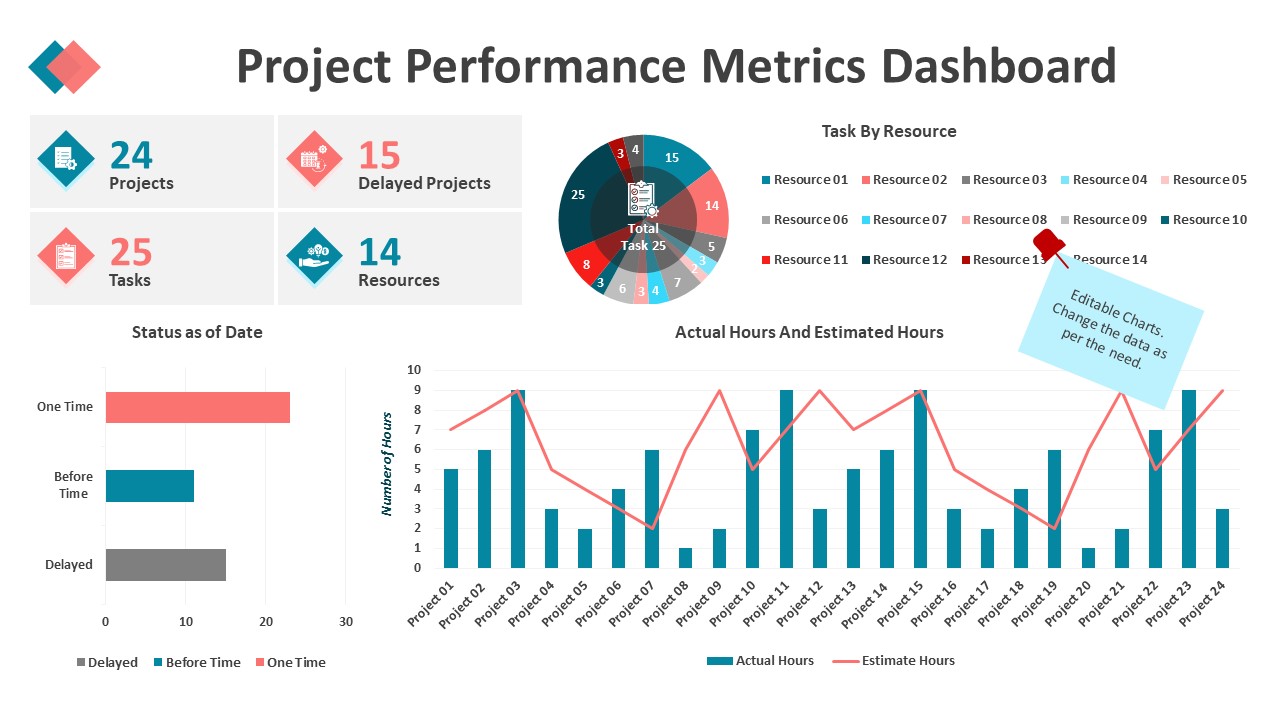 Project Performance Metrics Dashboard

24
Projects

15
Delayed Projects

25
Tasks

14
Resources

Task By Resource

15
14
5
3
2
7
4
3
6
3
8
25
3
4

Total Task 25

Resource 01
Resource 02
Resource 03
Resource 04
Resource 05
Resource 06
Resource 07
Resource 08
Resource 09
Resource 10
Resource 11
Resource 12
Resource 13
Resource 14

Editable Charts. Change the data as per the need.

Status as of Date

One Time
Before Time
Delayed

0
10
20
30

Delayed
Before Time
One Time

Actual Hours And Estimated Hours

Number of Hours

10
9
8
7
6
5
4
3
2
1
0

Project 01
Project 02
Project 03
Project 04
Project 05
Project 06
Project 07
Project 08
Project 09
Project 10
Project 11
Project 12
Project 13
Project 14
Project 15
Project 16
Project 17
Project 18
Project 19
Project 20
Project 21
Project 22
Project 23
Project 24

Actual Hours
Estimate Hours